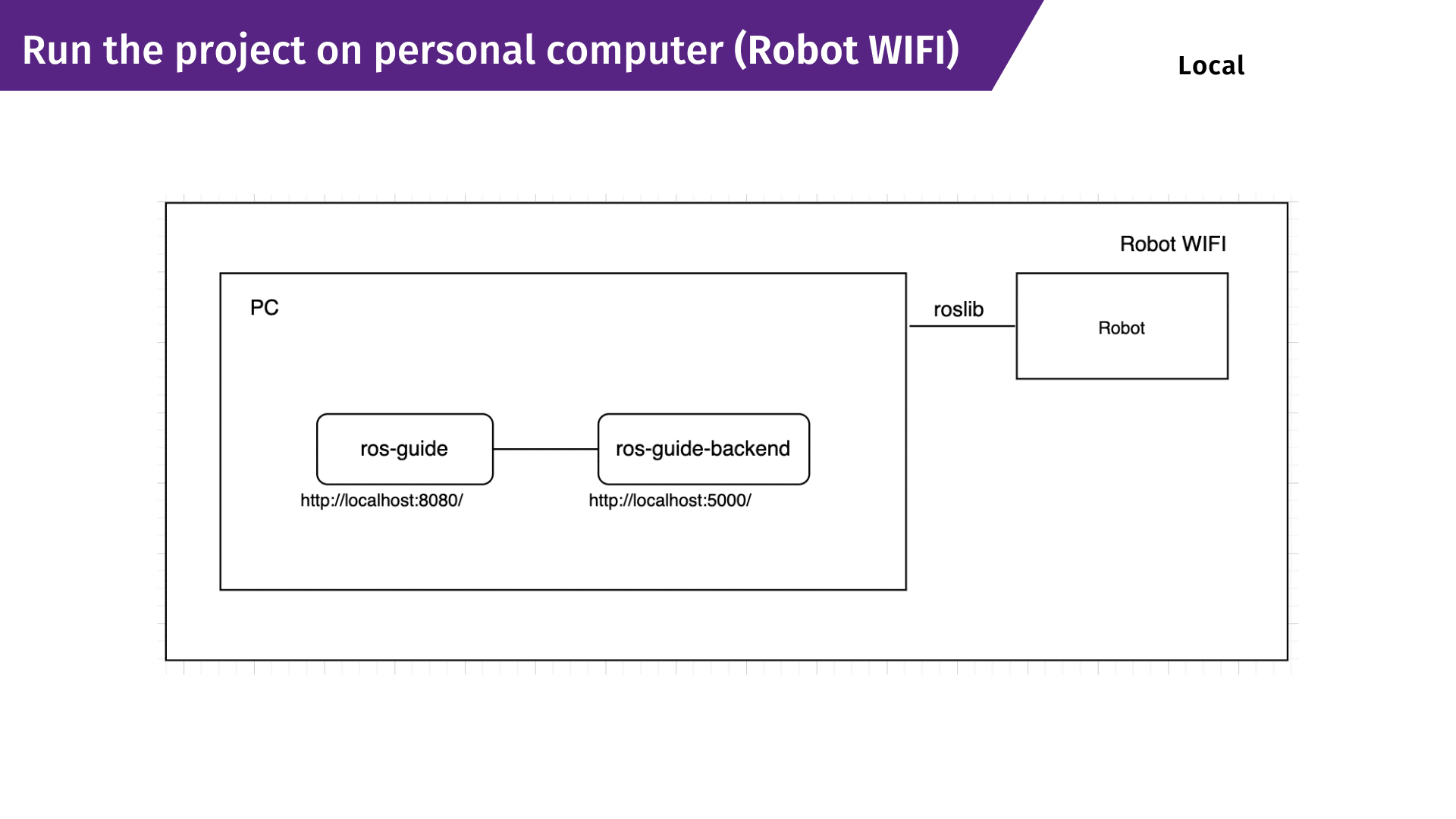 Run the project on personal computer (Robot WIFI)

Local

Robot WIFI

PC

roslib

Robot

ros-guide

ros-guide-backend

http://localhost:8080/

http://localhost:5000/